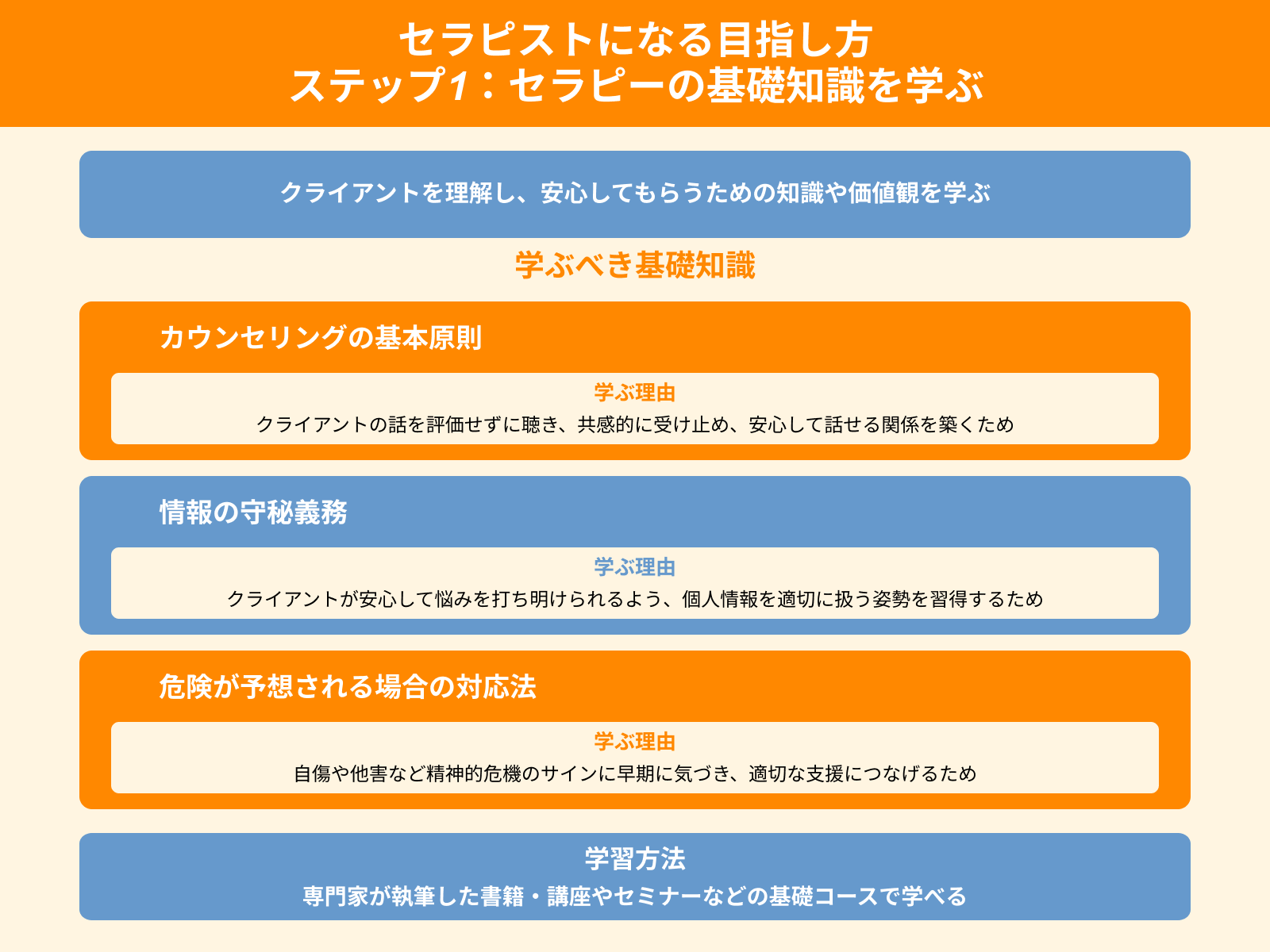 セラピストになる目指し方
ステップ1：セラピーの基礎知識を学ぶ

クライアントを理解し、安心してもらうための知識や価値観を学ぶ

学ぶべき基礎知識

カウンセリングの基本原則

学ぶ理由
クライアントの話を評価せずに聴き、共感的に受け止め、安心して話せる関係を築くため

情報の守秘義務

学ぶ理由
クライアントが安心して悩みを打ち明けられるよう、個人情報を適切に扱う姿勢を習得するため

危険が予想される場合の対応法

学ぶ理由
自傷や他害など精神的危機のサインに早期に気づき、適切な支援につなげるため

学習方法
専門家が執筆した書籍・講座やセミナーなどの基礎コースで学べる